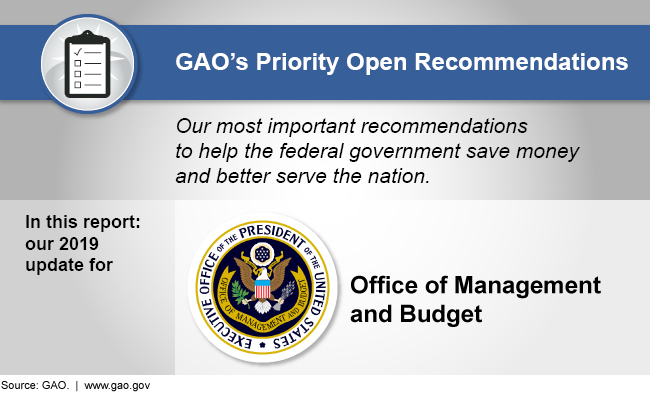 GAO's Priority Open Recommendations

Our most important recommendations to help the federal government save money and better serve the nation.

In this report: our 2019 update for

EXECUTIVE OFFICE OF THE PRESIDENT OF THE UNITED STATES
OFFICE OF MANAGEMENT AND BUDGET

Office of Management and Budget

Source: GAO. | www.gao.gov